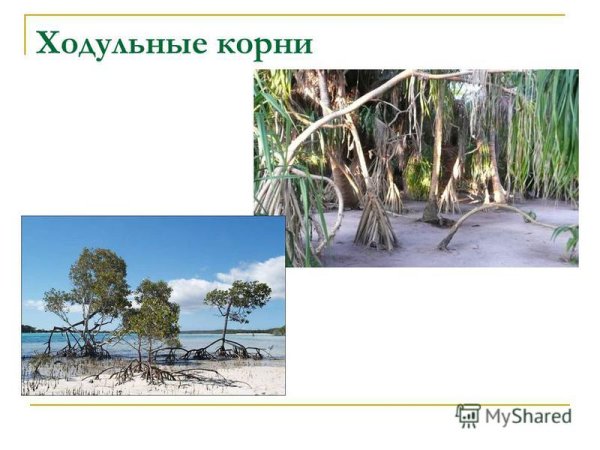 Ходульные корни

MyShared